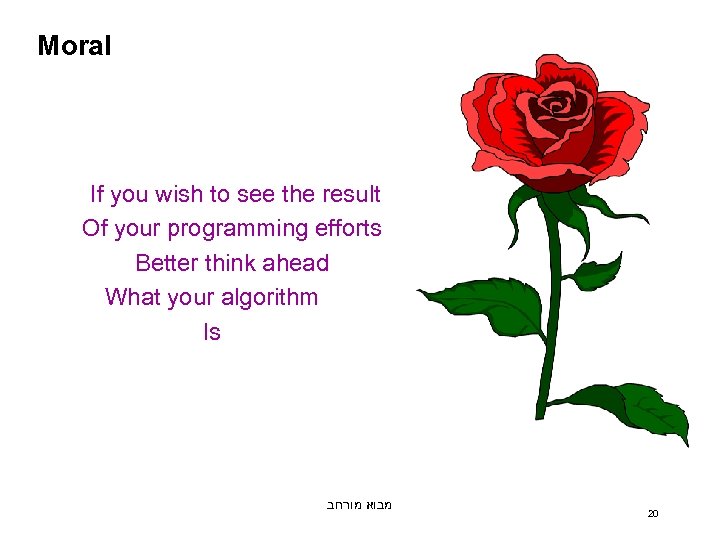 Moral

If you wish to see the result
Of your programming efforts
Better think ahead
What your algorithm
Is

מבוא מורחב

20